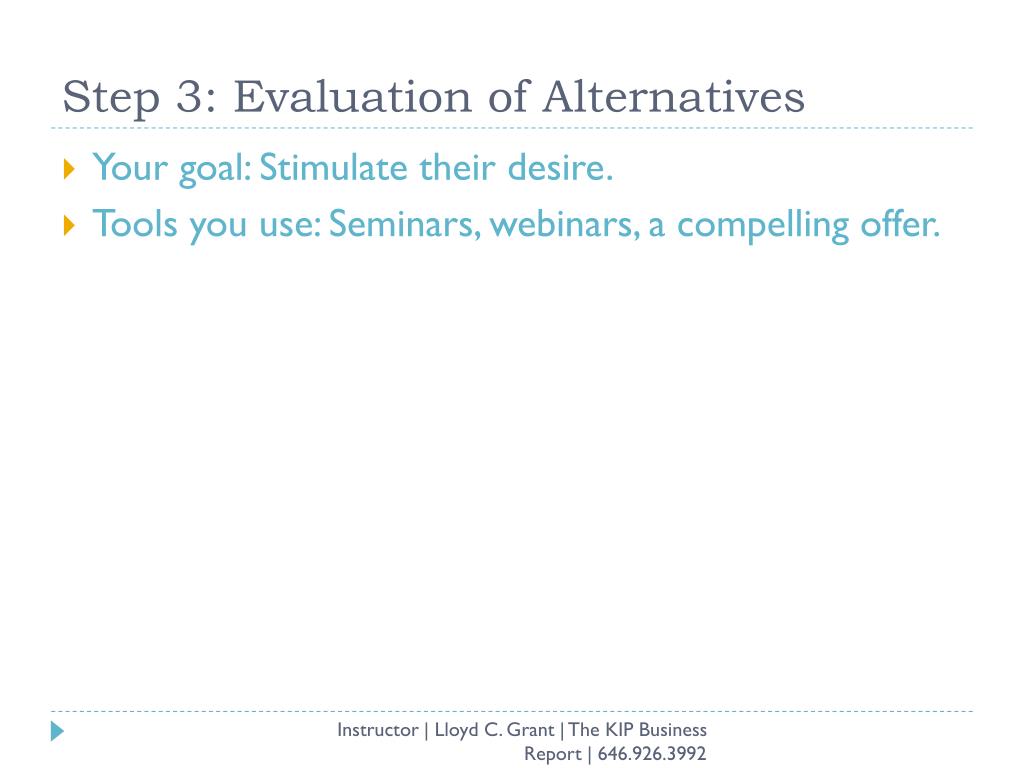 Step 3: Evaluation of Alternatives

Your goal: Stimulate their desire.

Tools you use: Seminars, webinars, a compelling offer.

Instructor | Lloyd C. Grant | The KIP Business Report | 646.926.3992